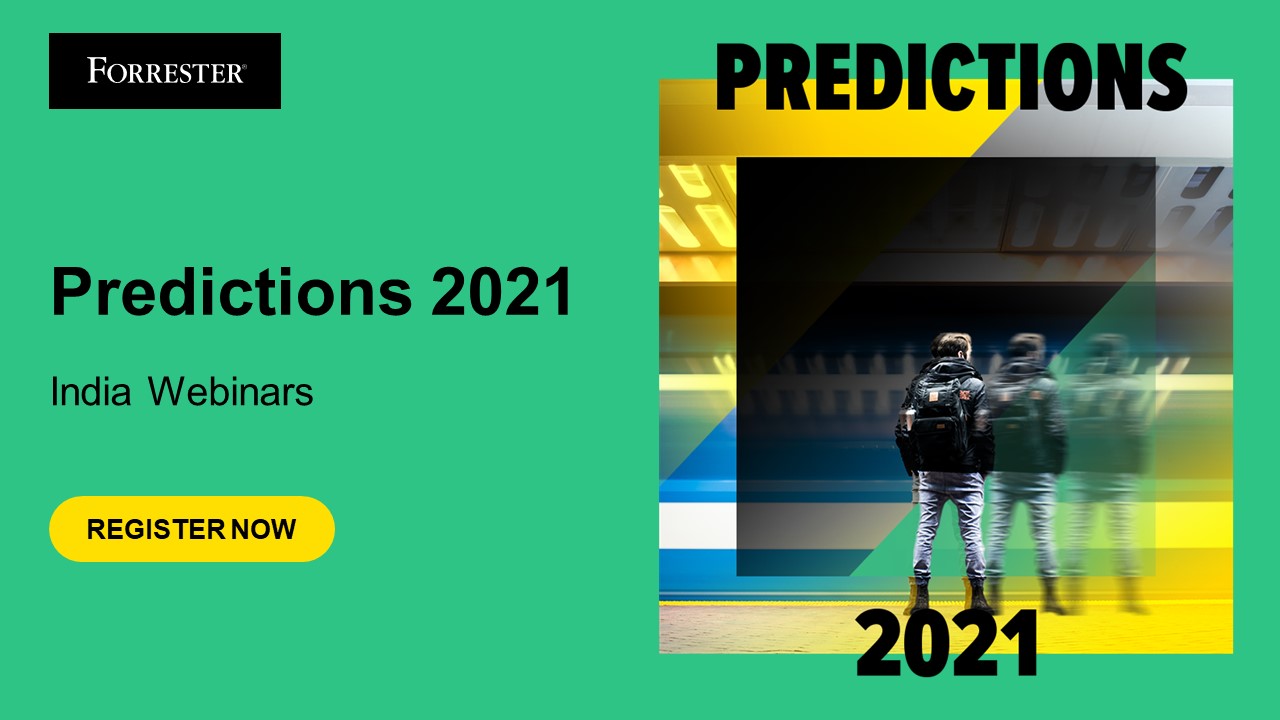 FORRESTER®

Predictions 2021

India Webinars

REGISTER NOW

PREDICTIONS

2021